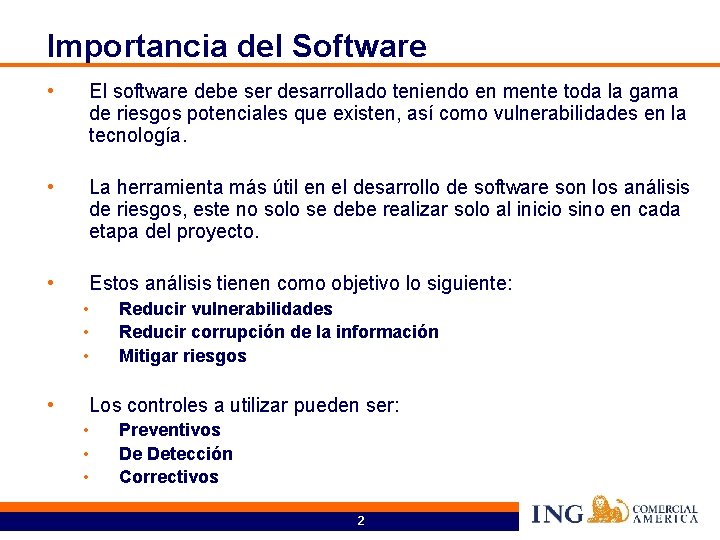 Importancia del Software

• El software debe ser desarrollado teniendo en mente toda la gama de riesgos potenciales que existen, así como vulnerabilidades en la tecnología.

• La herramienta más útil en el desarrollo de software son los análisis de riesgos, este no solo se debe realizar solo al inicio sino en cada etapa del proyecto.

• Estos análisis tienen como objetivo lo siguiente:
  • Reducir vulnerabilidades
  • Reducir corrupción de la información
  • Mitigar riesgos

• Los controles a utilizar pueden ser:
  • Preventivos
  • De Detección
  • Correctivos

2

ING COMERCIAL AMERICA